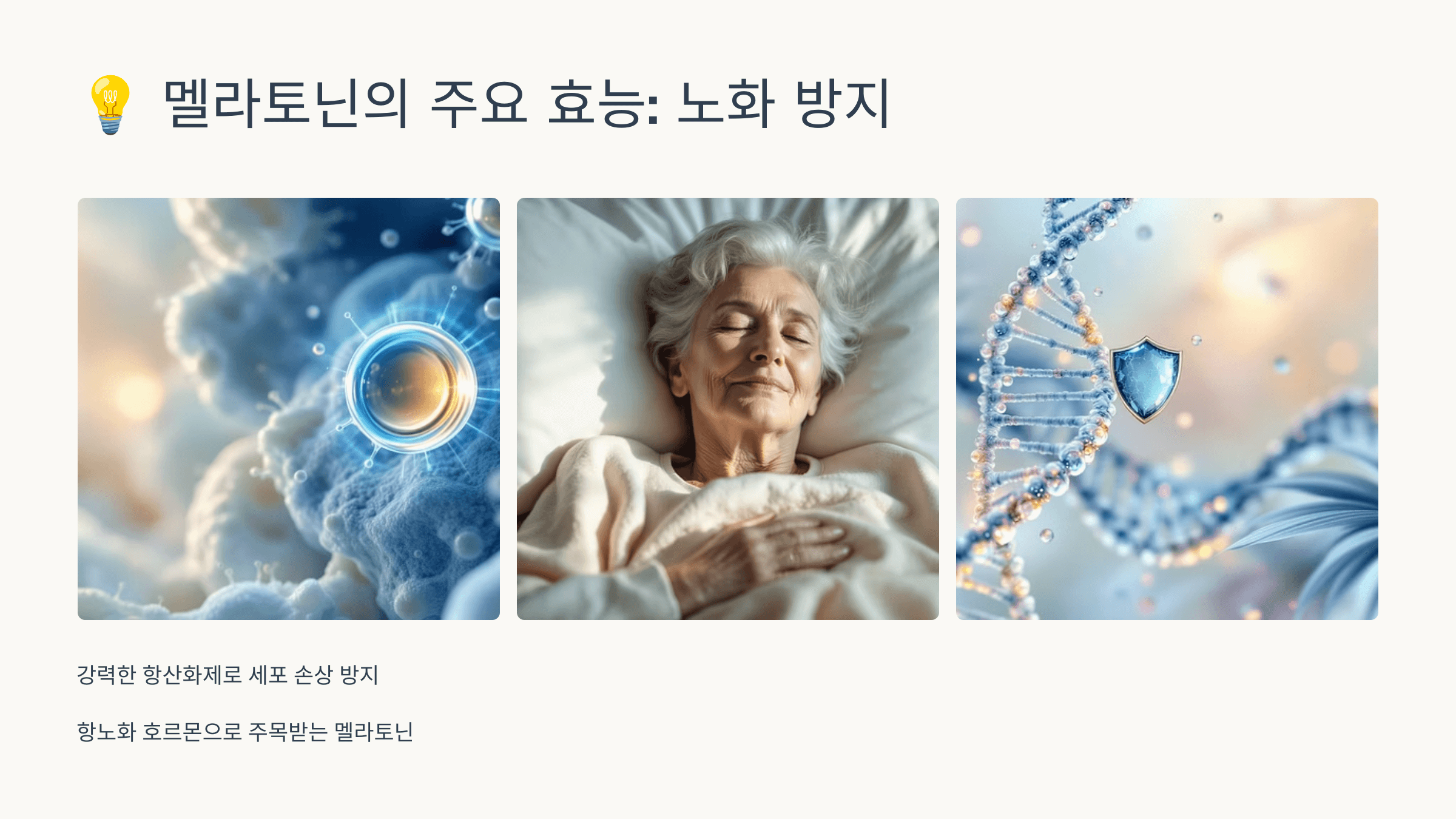 💡 멜라토닌의 주요 효능: 노화 방지

강력한 항산화제로 세포 손상 방지

항노화 호르몬으로 주목받는 멜라토닌